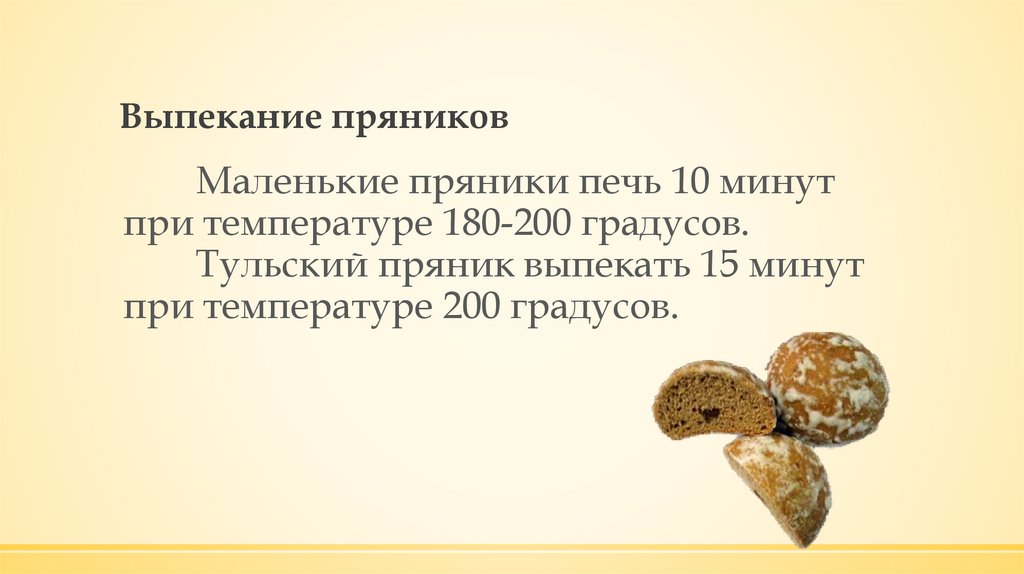 Выпекание пряников

Маленькие пряники печь 10 минут при температуре 180-200 градусов.

Тульский пряник выпекать 15 минут при температуре 200 градусов.